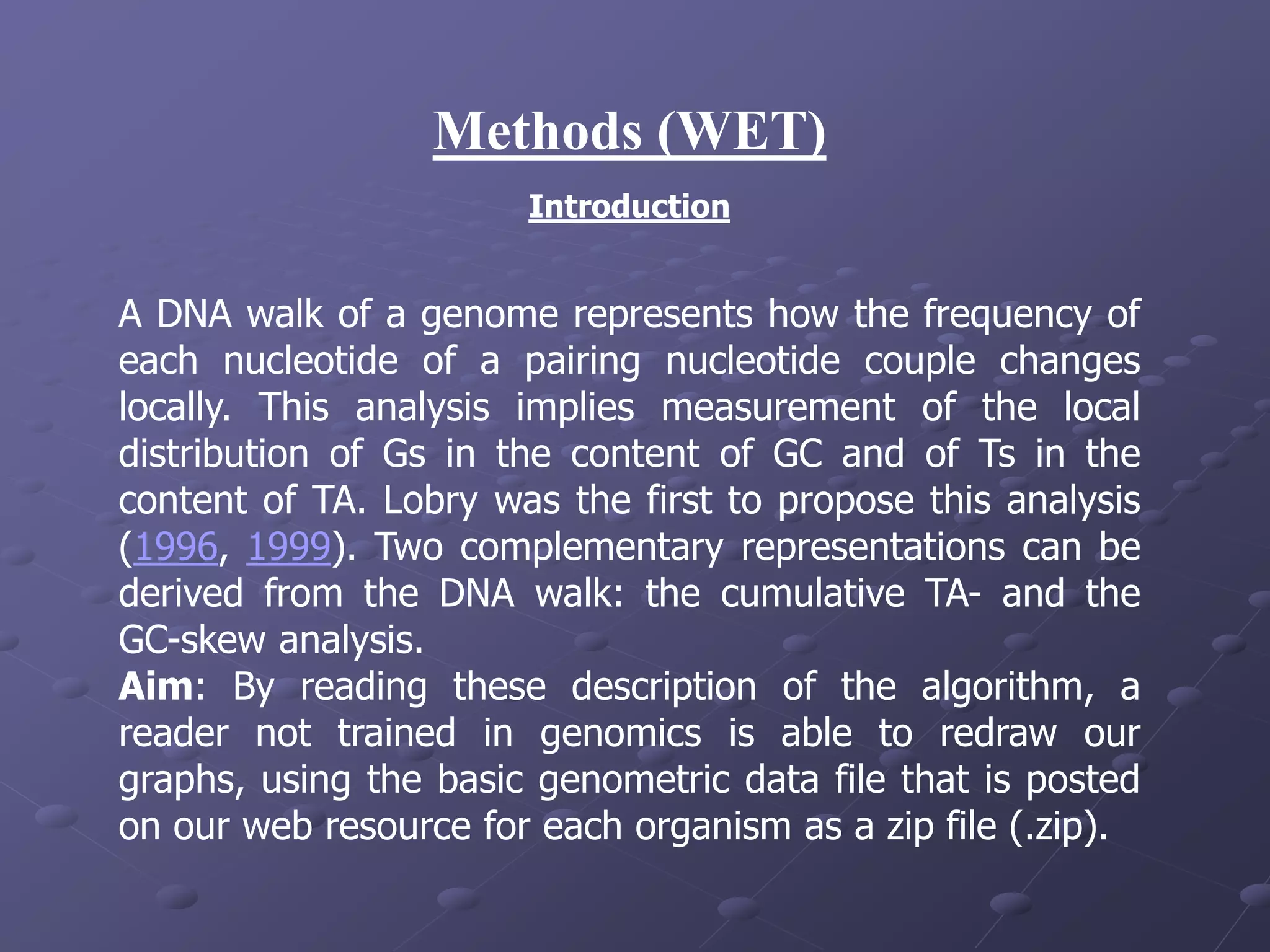 Methods (WET)

Introduction

A DNA walk of a genome represents how the frequency of each nucleotide of a pairing nucleotide couple changes locally. This analysis implies measurement of the local distribution of Gs in the content of GC and of Ts in the content of TA. Lobry was the first to propose this analysis (1996, 1999). Two complementary representations can be derived from the DNA walk: the cumulative TA- and the GC-skew analysis.
Aim: By reading these description of the algorithm, a reader not trained in genomics is able to redraw our graphs, using the basic genometric data file that is posted on our web resource for each organism as a zip file (.zip).